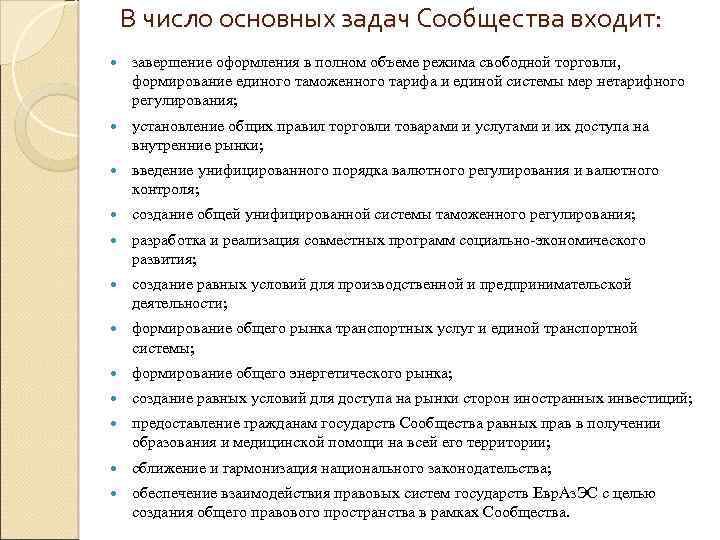 В число основных задач Сообщества входит:

- завершение оформления в полном объеме режима свободной торговли, формирование единого таможенного тарифа и единой системы мер нетарифного регулирования;
- установление общих правил торговли товарами и услугами и их доступа на внутренние рынки;
- введение унифицированного порядка валютного регулирования и валютного контроля;
- создание общей унифицированной системы таможенного регулирования;
- разработка и реализация совместных программ социально-экономического развития;
- создание равных условий для производственной и предпринимательской деятельности;
- формирование общего рынка транспортных услуг и единой транспортной системы;
- формирование общего энергетического рынка;
- создание равных условий для доступа на рынки сторон иностранных инвестиций;
- предоставление гражданам государств Сообщества равных прав в получении образования и медицинской помощи на всей его территории;
- сближение и гармонизация национального законодательства;
- обеспечение взаимодействия правовых систем государств ЕврАзЭС с целью создания общего правового пространства в рамках Сообщества.